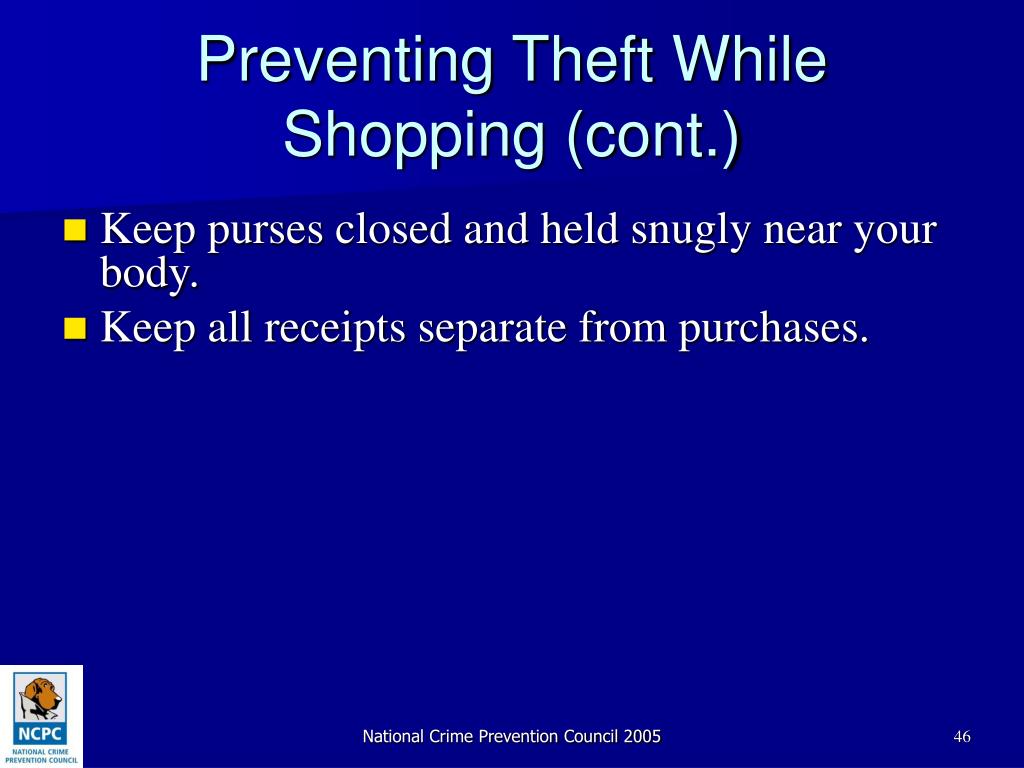 Preventing Theft While Shopping (cont.)

Keep purses closed and held snugly near your body.

Keep all receipts separate from purchases.

NCPC
NATIONAL CRIME PREVENTION COUNCIL

National Crime Prevention Council 2005

46